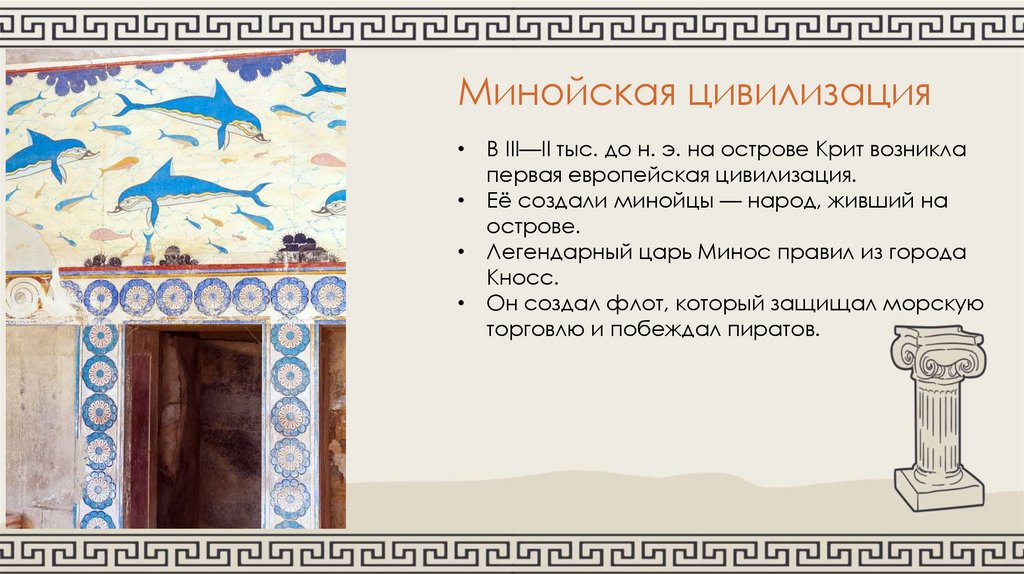 Минойская цивилизация

• В III—II тыс. до н. э. на острове Крит возникла первая европейская цивилизация.
• Её создали минойцы — народ, живший на острове.
• Легендарный царь Минос правил из города Кносс.
• Он создал флот, который защищал морскую торговлю и побеждал пиратов.